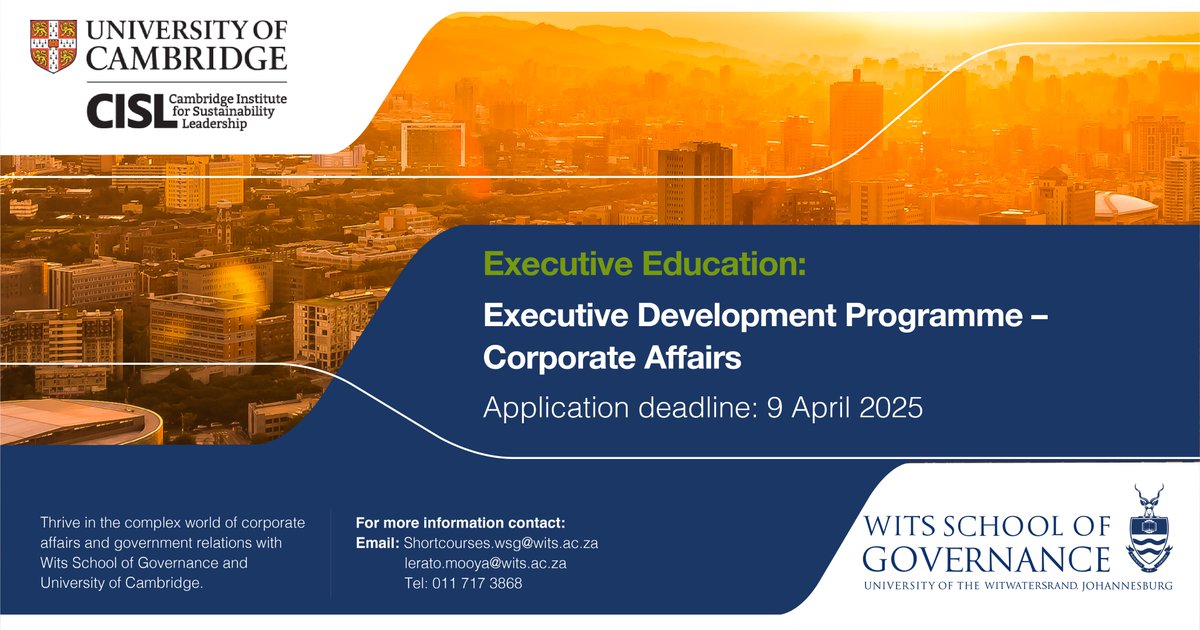 UNIVERSITY OF CAMBRIDGE

CISL Cambridge Institute for Sustainability Leadership

Executive Education:

Executive Development Programme – Corporate Affairs

Application deadline: 9 April 2025

Thrive in the complex world of corporate affairs and government relations with Wits School of Governance and University of Cambridge.

For more information contact:
Email: Shortcourses.wsg@wits.ac.za
lerato.mooya@wits.ac.za
Tel: 011 717 3868

WITS SCHOOL OF GOVERNANCE
UNIVERSITY OF THE WITWATERSRAND, JOHANNESBURG